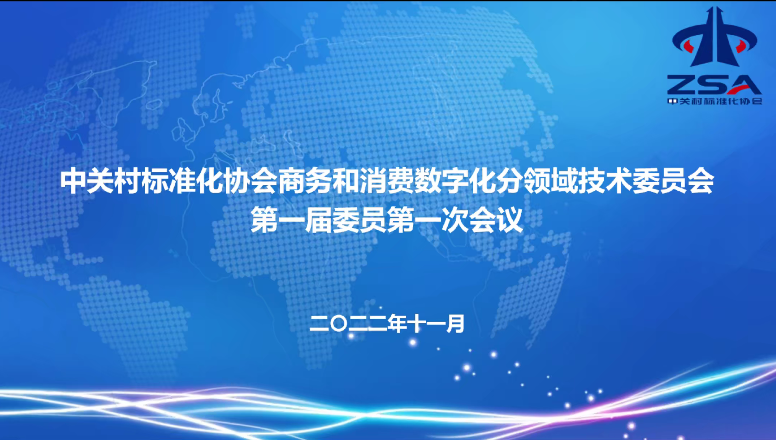 ZSA
中关村标准化协会

中关村标准化协会商务和消费数字化分领域技术委员会
第一届委员第一次会议

二〇二二年十一月